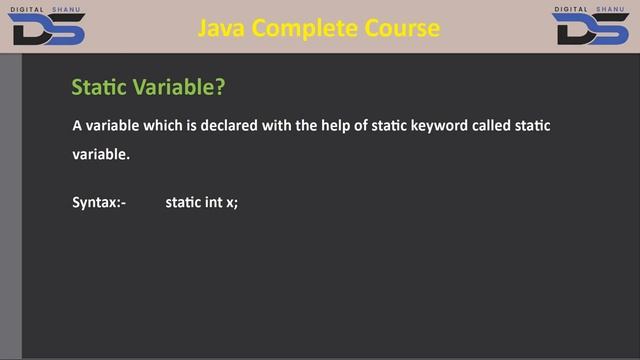 DIGITAL SHANU
DS

Java Complete Course

DIGITAL SHANU
DS

Static Variable?

A variable which is declared with the help of static keyword called static variable.

Syntax:- static int x;